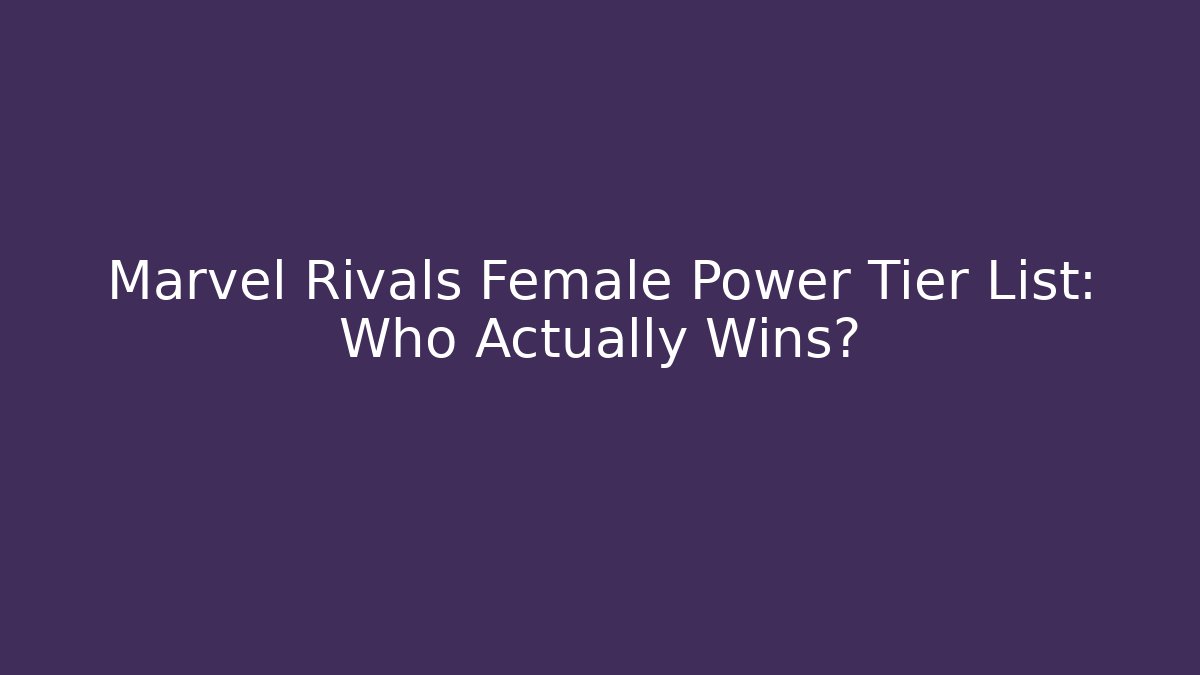 Marvel Rivals Female Power Tier List: Who Actually Wins?